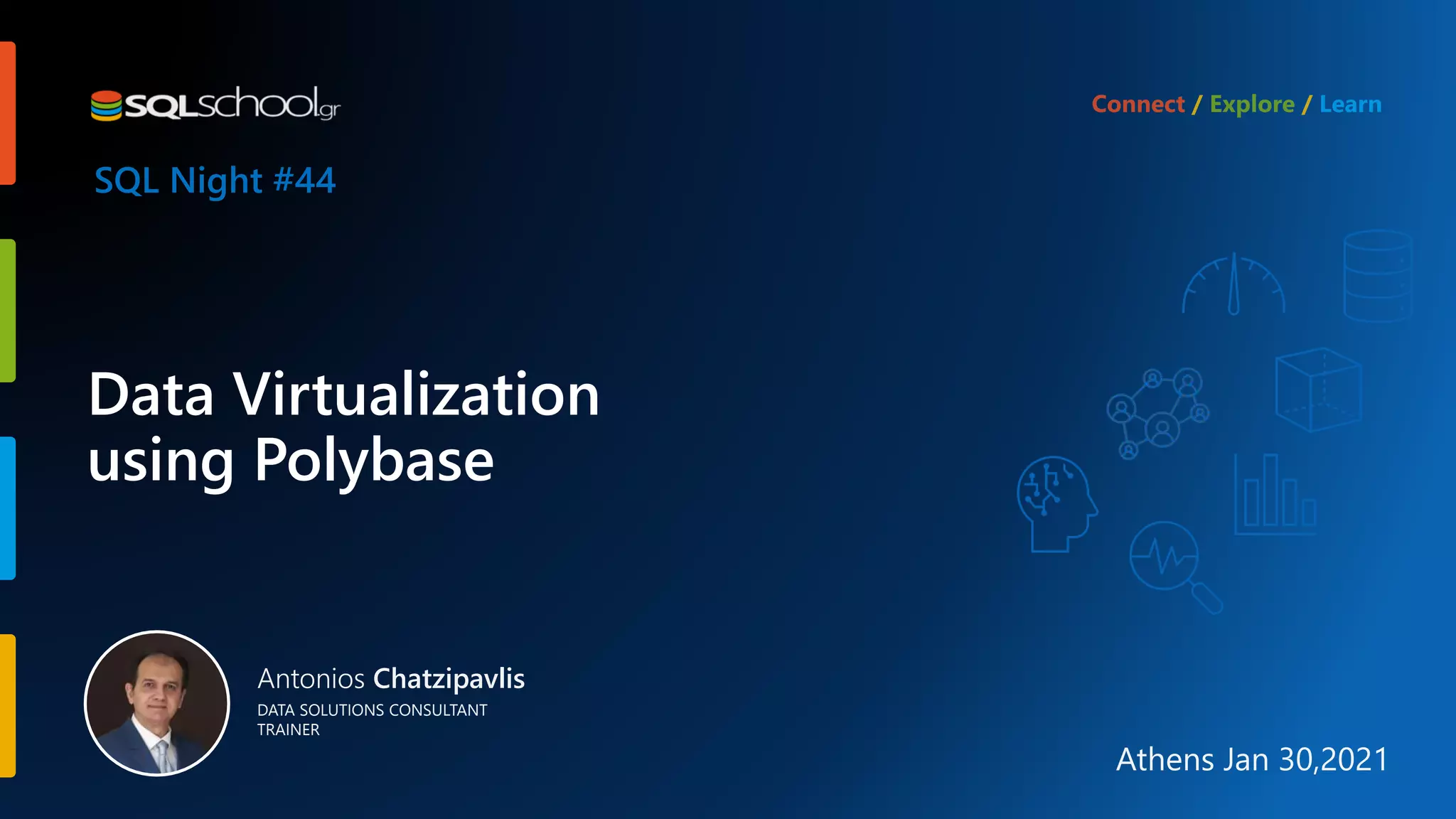 SQLschool.gr

Connect / Explore / Learn

SQL Night #44

Data Virtualization using Polybase

Antonios Chatzipavlis
DATA SOLUTIONS CONSULTANT
TRAINER

Athens Jan 30,2021